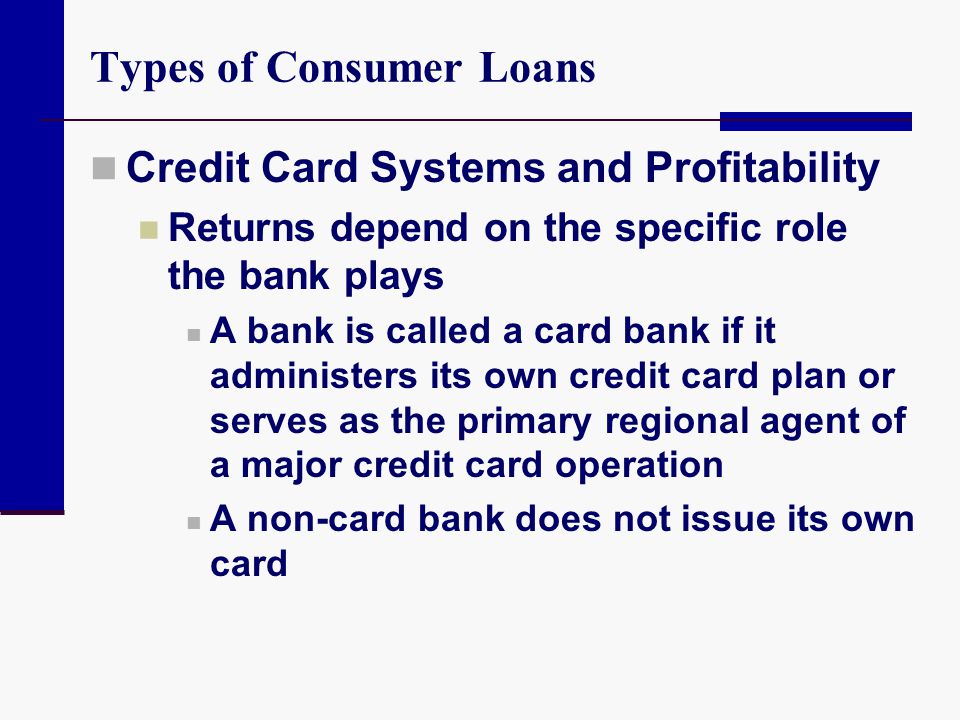 Types of Consumer Loans

Credit Card Systems and Profitability

Returns depend on the specific role the bank plays

A bank is called a card bank if it administers its own credit card plan or serves as the primary regional agent of a major credit card operation

A non-card bank does not issue its own card